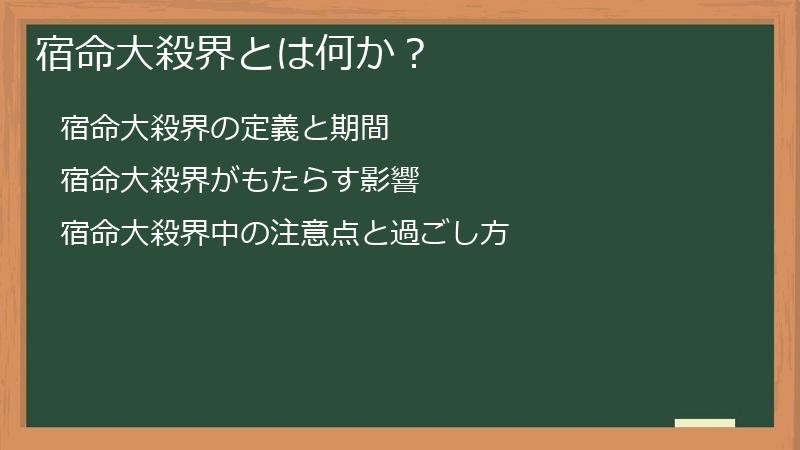 宿命大殺界とは何か？

宿命大殺界の定義と期間

宿命大殺界がもたらす影響

宿命大殺界中の注意点と過ごし方